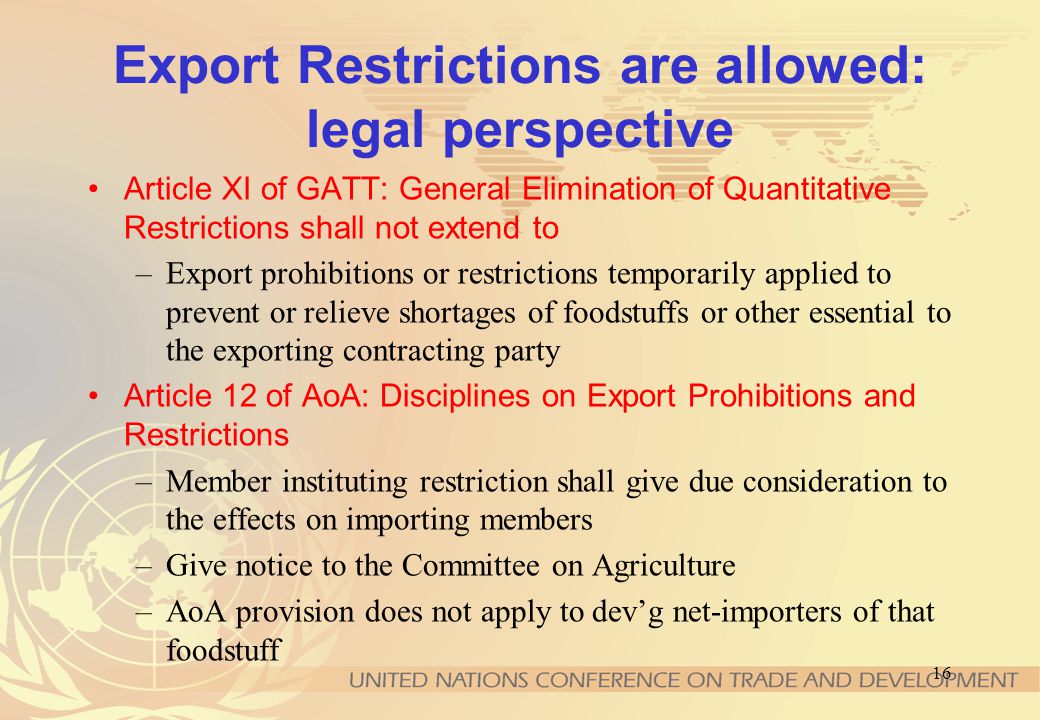 Export Restrictions are allowed: legal perspective

• Article XI of GATT: General Elimination of Quantitative Restrictions shall not extend to

– Export prohibitions or restrictions temporarily applied to prevent or relieve shortages of foodstuffs or other essential to the exporting contracting party

• Article 12 of AoA: Disciplines on Export Prohibitions and Restrictions

– Member instituting restriction shall give due consideration to the effects on importing members

– Give notice to the Committee on Agriculture

– AoA provision does not apply to dev'g net-importers of that foodstuff

16

UNITED NATIONS CONFERENCE ON TRADE AND DEVELOPMENT